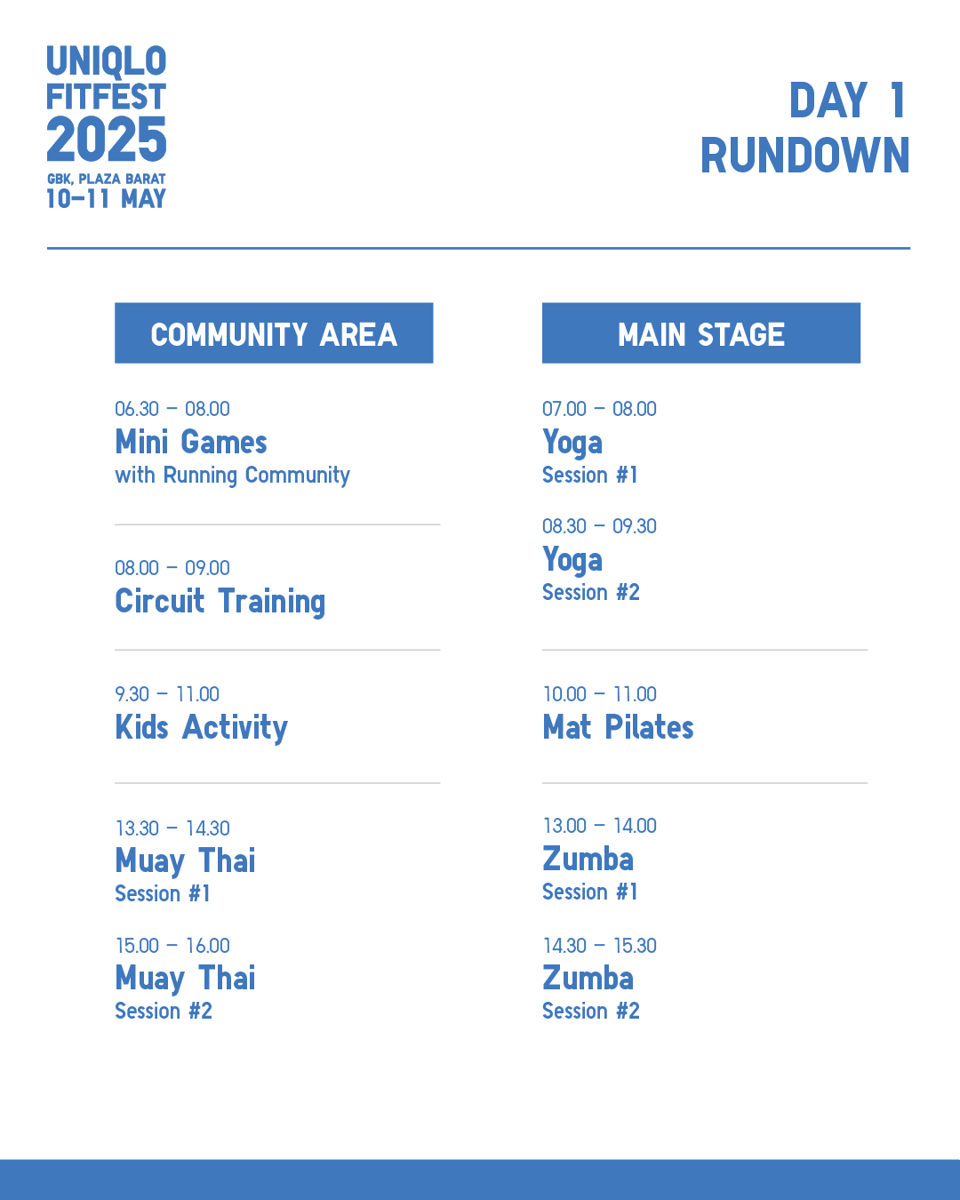 UNIQLO
FITFEST
2025
GBK, PLAZA BARAT
10–11 MAY

DAY 1
RUNDOWN

COMMUNITY AREA

06.30 – 08.00
Mini Games
with Running Community

08.00 – 09.00
Circuit Training

9.30 – 11.00
Kids Activity

13.30 – 14.30
Muay Thai
Session #1

15.00 – 16.00
Muay Thai
Session #2

MAIN STAGE

07.00 – 08.00
Yoga
Session #1

08.30 – 09.30
Yoga
Session #2

10.00 – 11.00
Mat Pilates

13.00 – 14.00
Zumba
Session #1

14.30 – 15.30
Zumba
Session #2